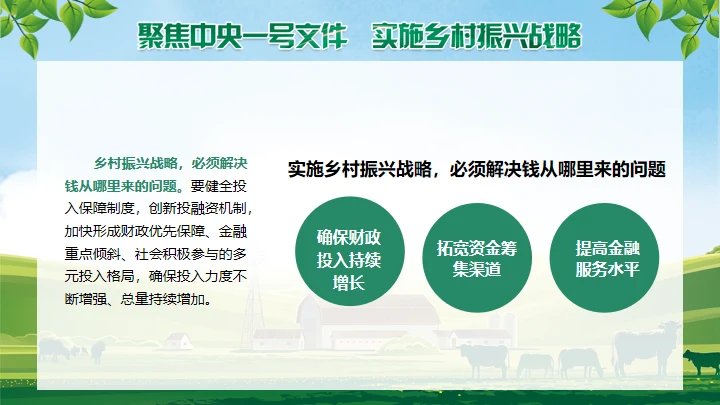 聚焦中央一号文件　实施乡村振兴战略

乡村振兴战略，必须解决钱从哪里来的问题。要健全投入保障制度，创新投融资机制，加快形成财政优先保障、金融重点倾斜、社会积极参与的多元投入格局，确保投入力度不断增强、总量持续增加。

实施乡村振兴战略，必须解决钱从哪里来的问题

确保财政投入持续增长

拓宽资金筹集渠道

提高金融服务水平